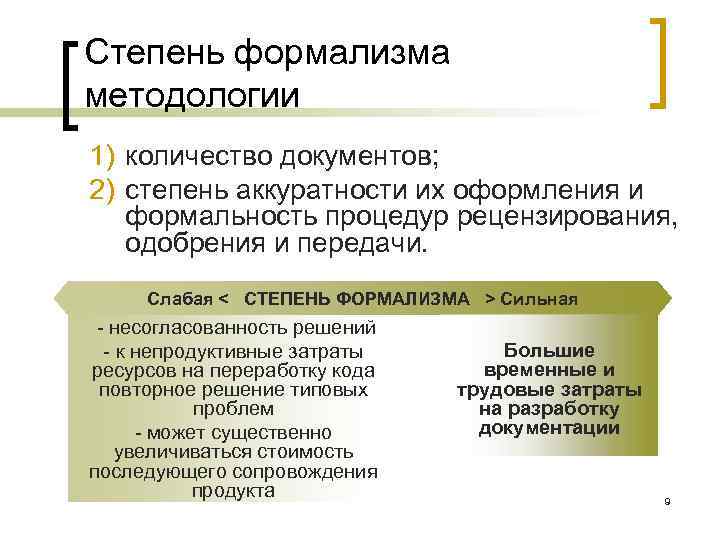 Степень формализма методологии

1) количество документов;
2) степень аккуратности их оформления и формальность процедур рецензирования, одобрения и передачи.

Слабая < СТЕПЕНЬ ФОРМАЛИЗМА > Сильная

- несогласованность решений
- к непродуктивные затраты ресурсов на переработку кода повторное решение типовых проблем
- может существенно увеличиваться стоимость последующего сопровождения продукта

Большие временные и трудовые затраты на разработку документации

9